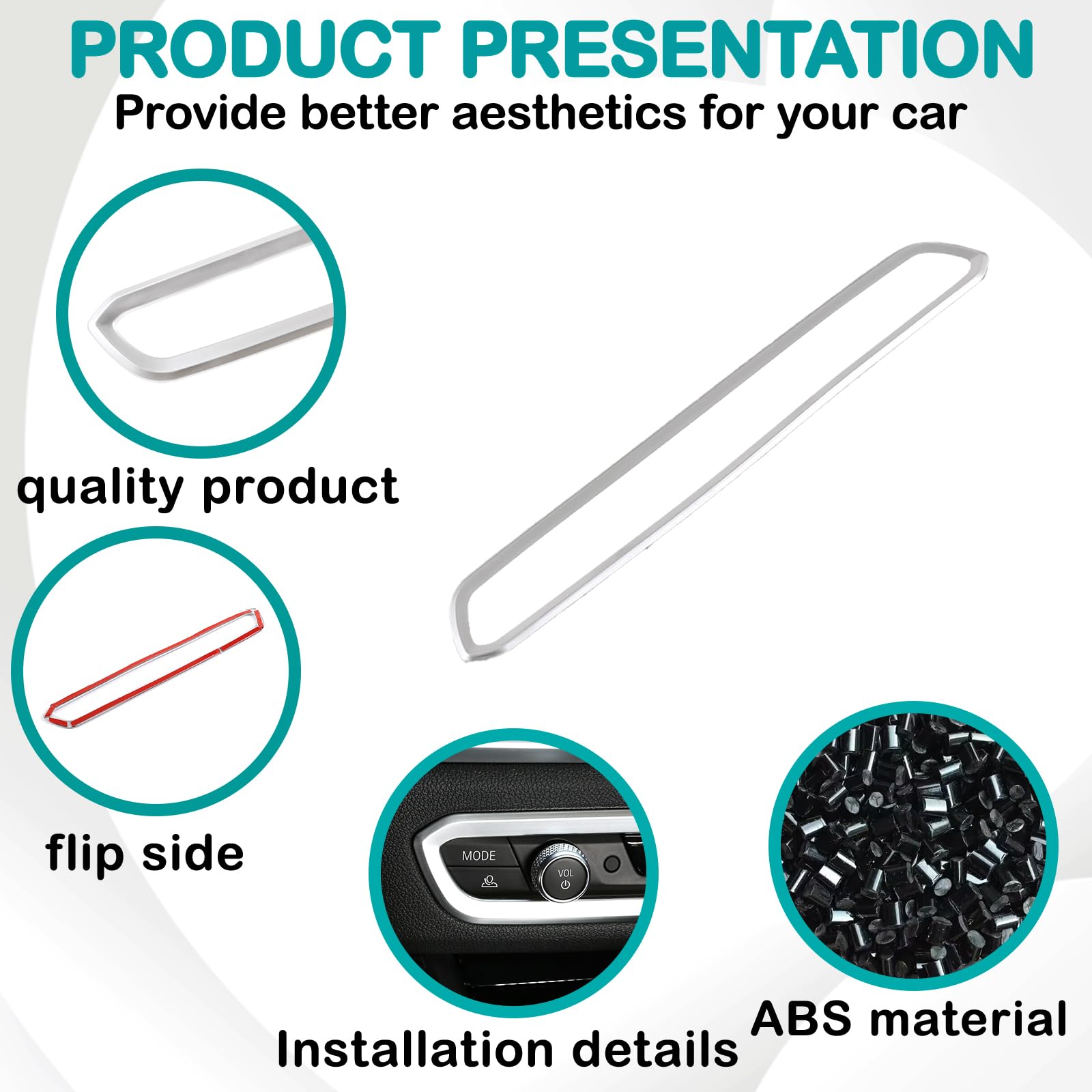 PRODUCT PRESENTATION
Provide better aesthetics for your car

quality product

flip side

MODE

VOL

Installation details

ABS material